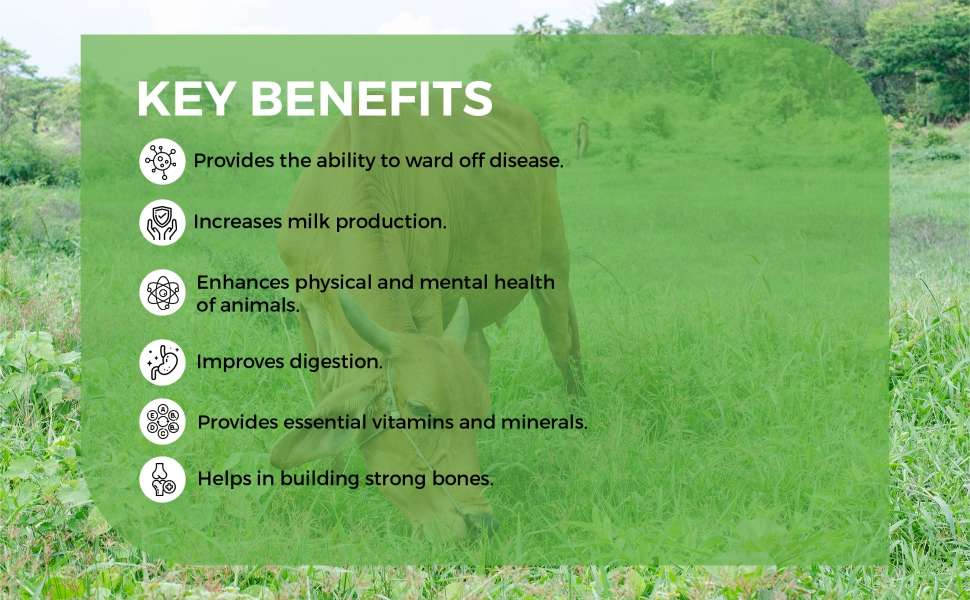 KEY BENEFITS

Provides the ability to ward off disease.

Increases milk production.

Enhances physical and mental health of animals.

Improves digestion.

Provides essential vitamins and minerals.

Helps in building strong bones.